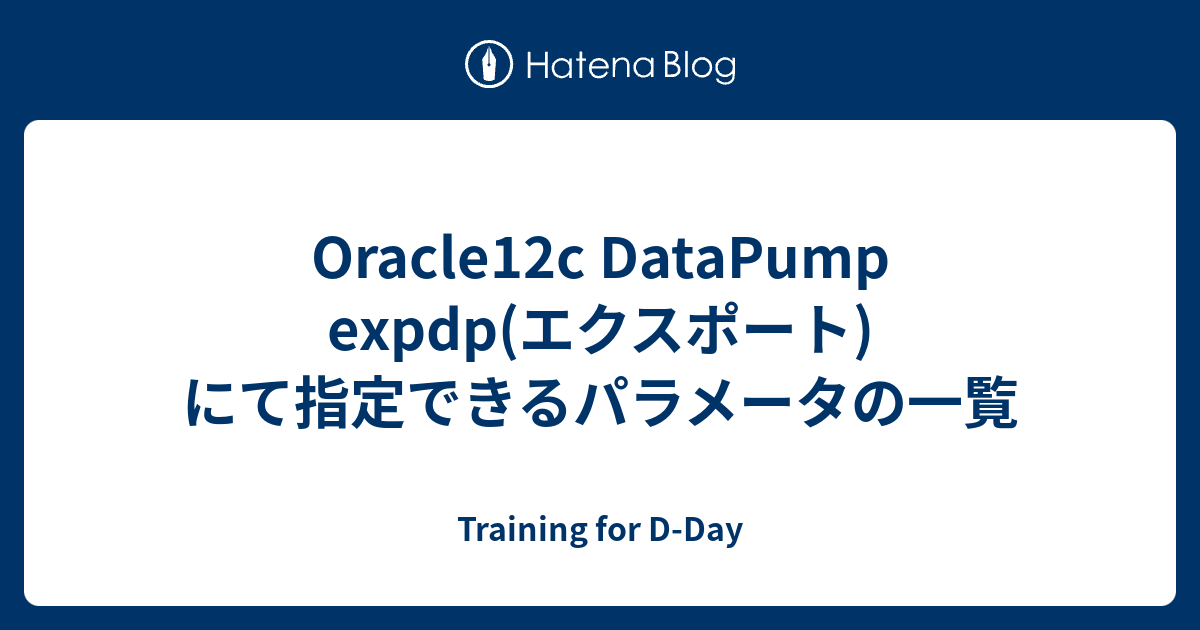 Hatena Blog

Oracle12c DataPump expdp(エクスポート)にて指定できるパラメータの一覧

Training for D-Day